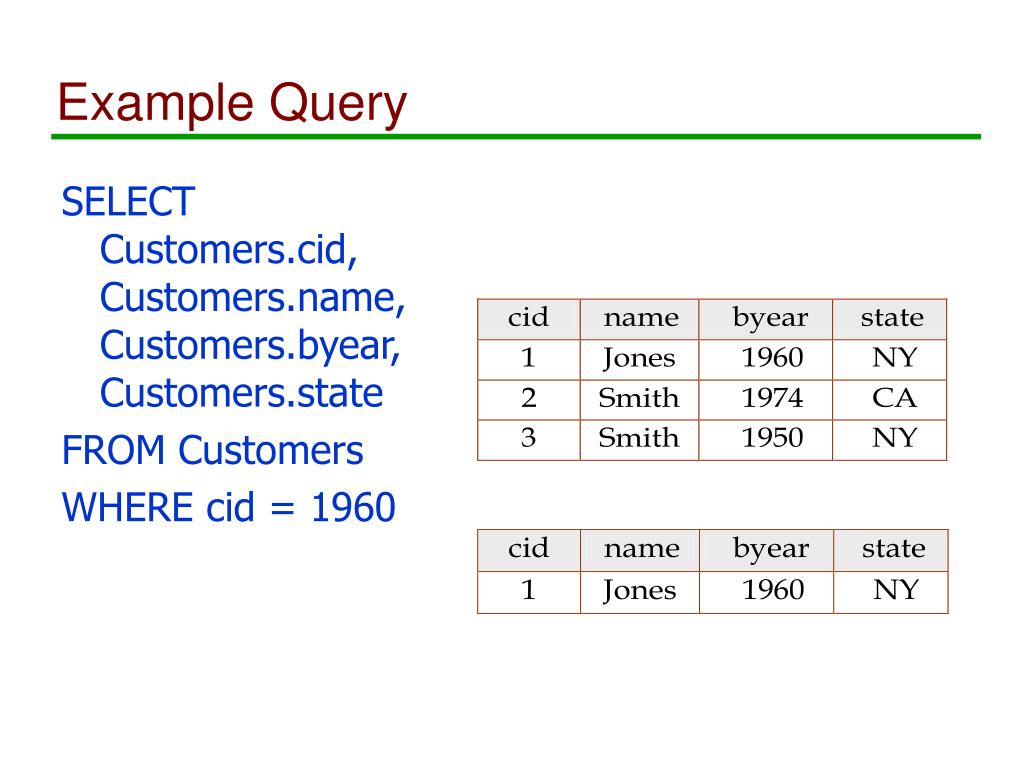 Example Query

SELECT
Customers.cid,
Customers.name,
Customers.byear,
Customers.state
FROM Customers
WHERE cid = 1960

| cid | name | byear | state |
|---|---|---|---|
| 1 | Jones | 1960 | NY |
| 2 | Smith | 1974 | CA |
| 3 | Smith | 1950 | NY |

| cid | name | byear | state |
|---|---|---|---|
| 1 | Jones | 1960 | NY |